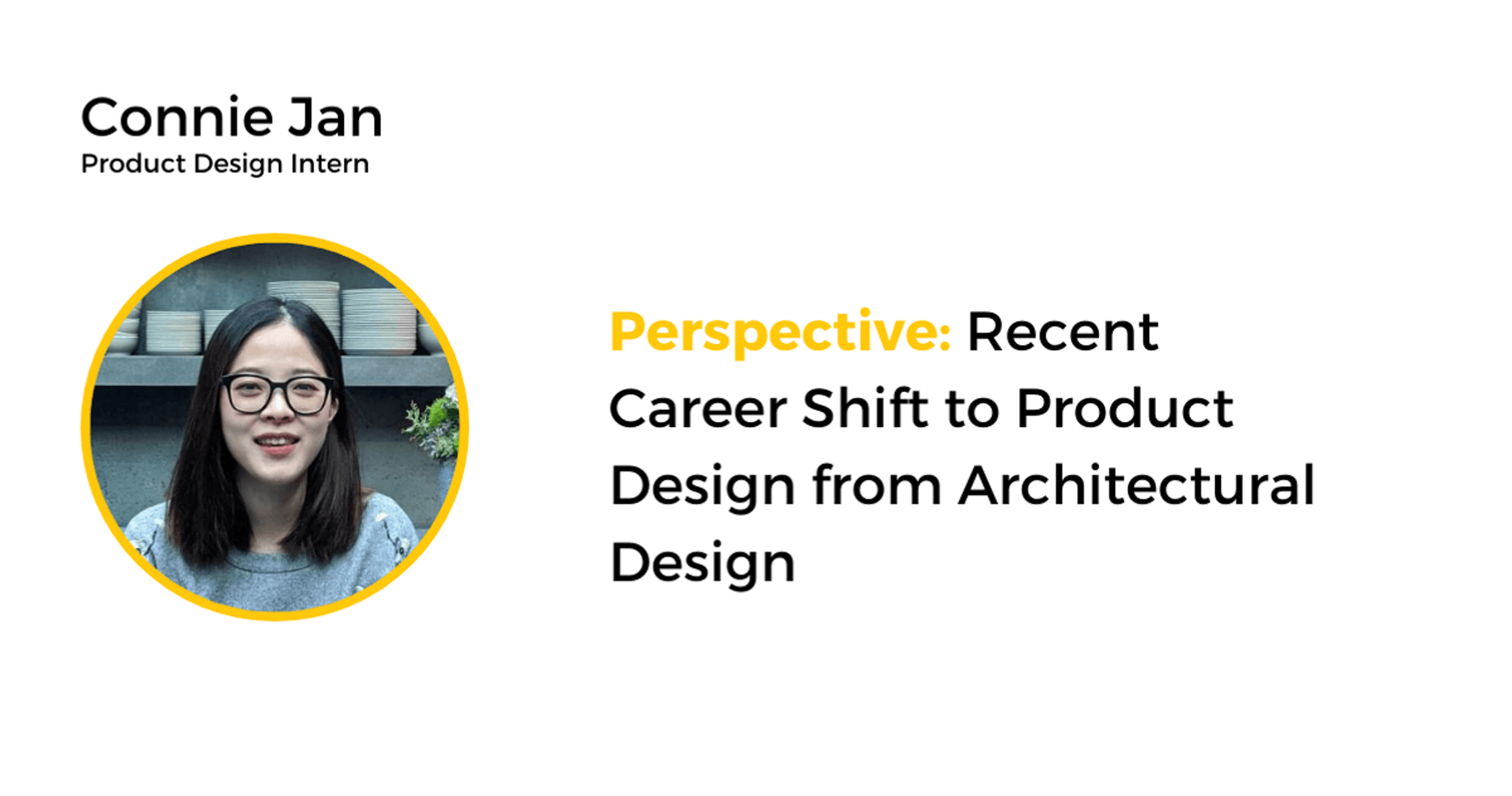 Connie Jan
Product Design Intern

Perspective: Recent Career Shift to Product Design from Architectural Design